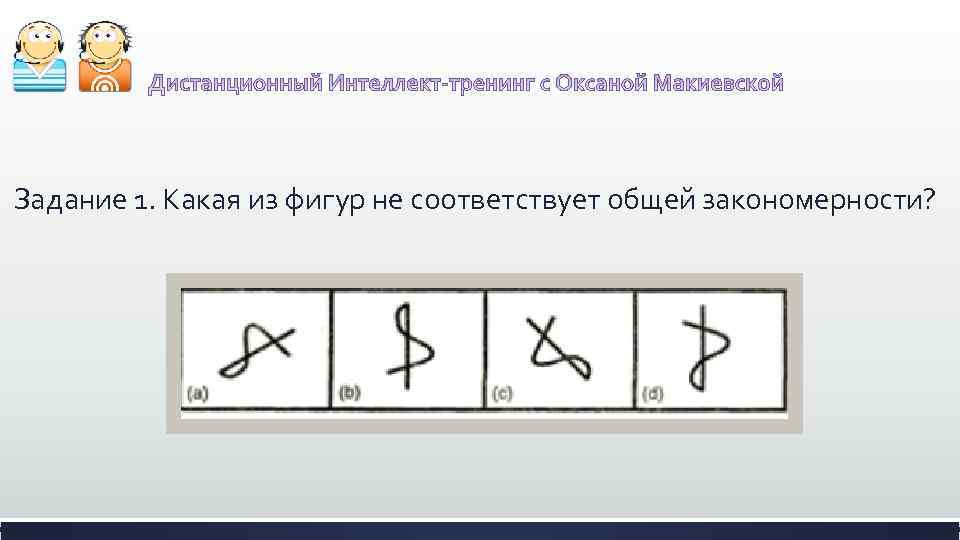 Дистанционный Интеллект-тренинг с Оксаной Макиевской

Задание 1. Какая из фигур не соответствует общей закономерности?

(a) (b) (c) (d)